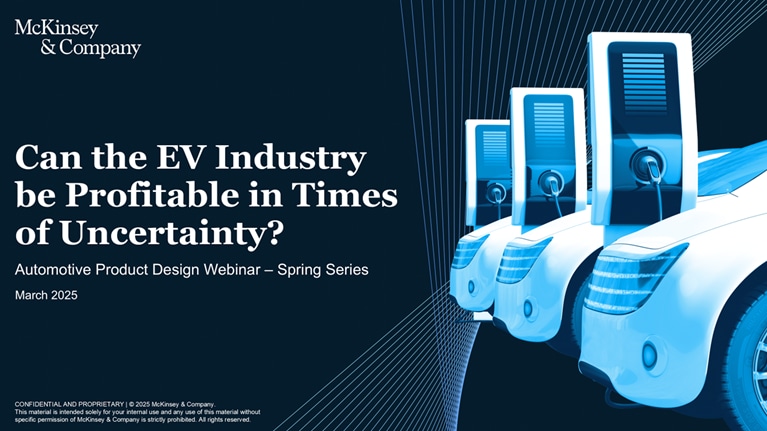 McKinsey
& Company

Can the EV Industry be Profitable in Times of Uncertainty?

Automotive Product Design Webinar – Spring Series

March 2025

CONFIDENTIAL AND PROPRIETARY | © 2025 McKinsey & Company.
This material is intended solely for your internal use and any use of this material without specific permission of McKinsey & Company is strictly prohibited. All rights reserved.